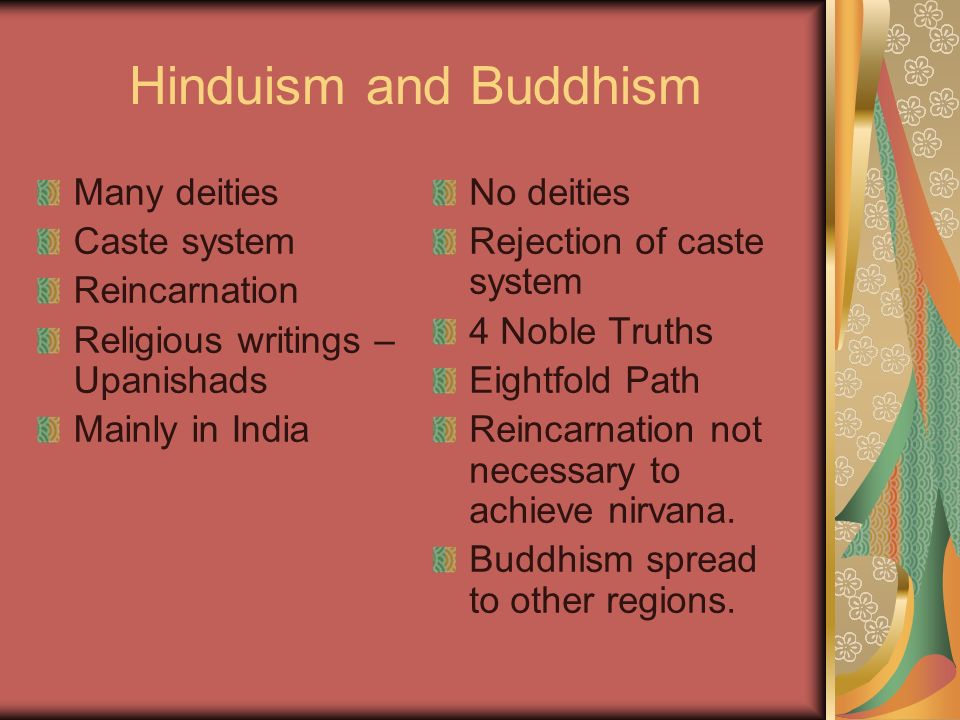 Hinduism and Buddhism

Many deities
Caste system
Reincarnation
Religious writings – Upanishads
Mainly in India

No deities
Rejection of caste system
4 Noble Truths
Eightfold Path
Reincarnation not necessary to achieve nirvana.
Buddhism spread to other regions.